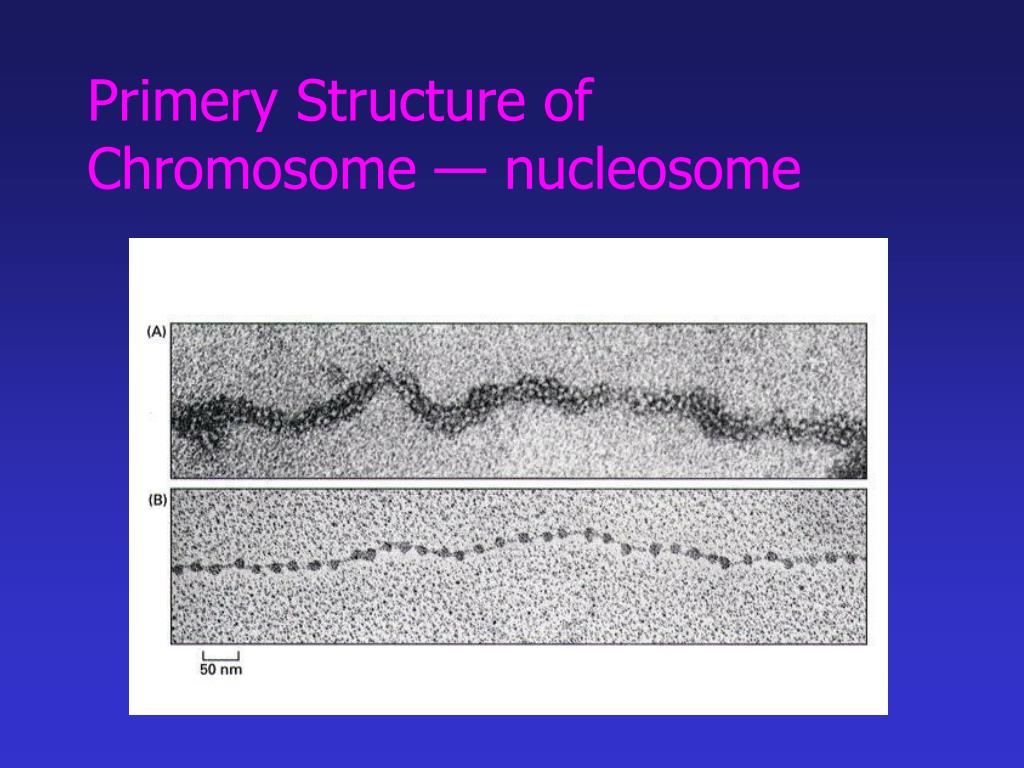 Primery Structure of Chromosome — nucleosome

(A)

(B)

50 nm